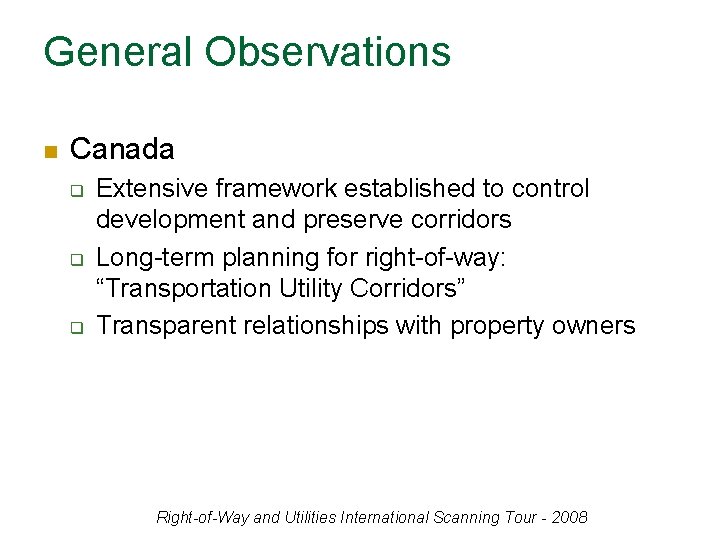 General Observations

Canada

Extensive framework established to control development and preserve corridors

Long-term planning for right-of-way: “Transportation Utility Corridors”

Transparent relationships with property owners

Right-of-Way and Utilities International Scanning Tour - 2008